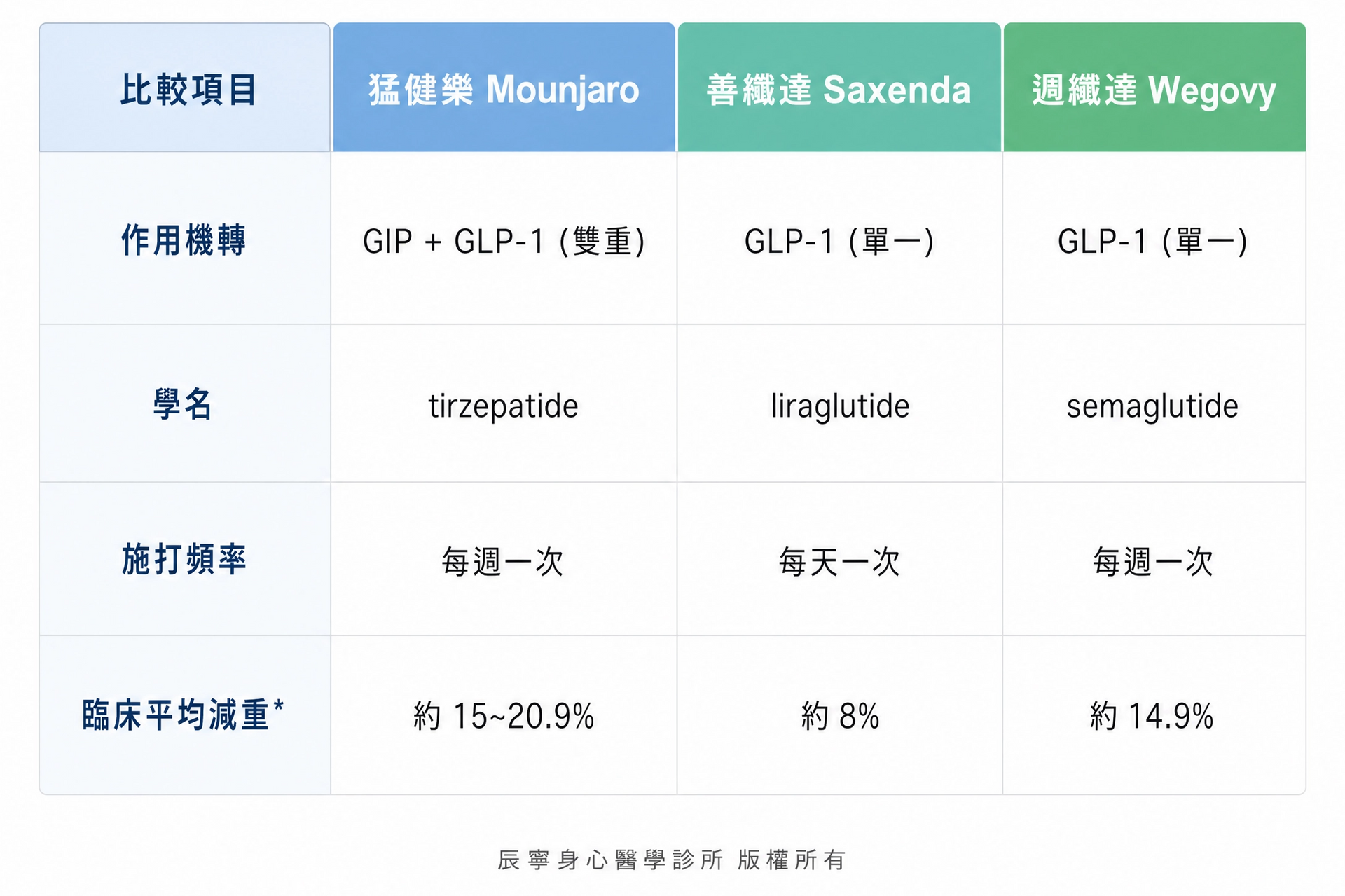 | 比較項目 | 猛健樂 Mounjaro | 善纖達 Saxenda | 週纖達 Wegovy |
|---|---|---|---|
| 作用機轉 | GIP + GLP-1 (雙重) | GLP-1 (單一) | GLP-1 (單一) |
| 學名 | tirzepatide | liraglutide | semaglutide |
| 施打頻率 | 每週一次 | 每天一次 | 每週一次 |
| 臨床平均減重* | 約 15~20.9% | 約 8% | 約 14.9% |

辰寧身心醫學診所 版權所有